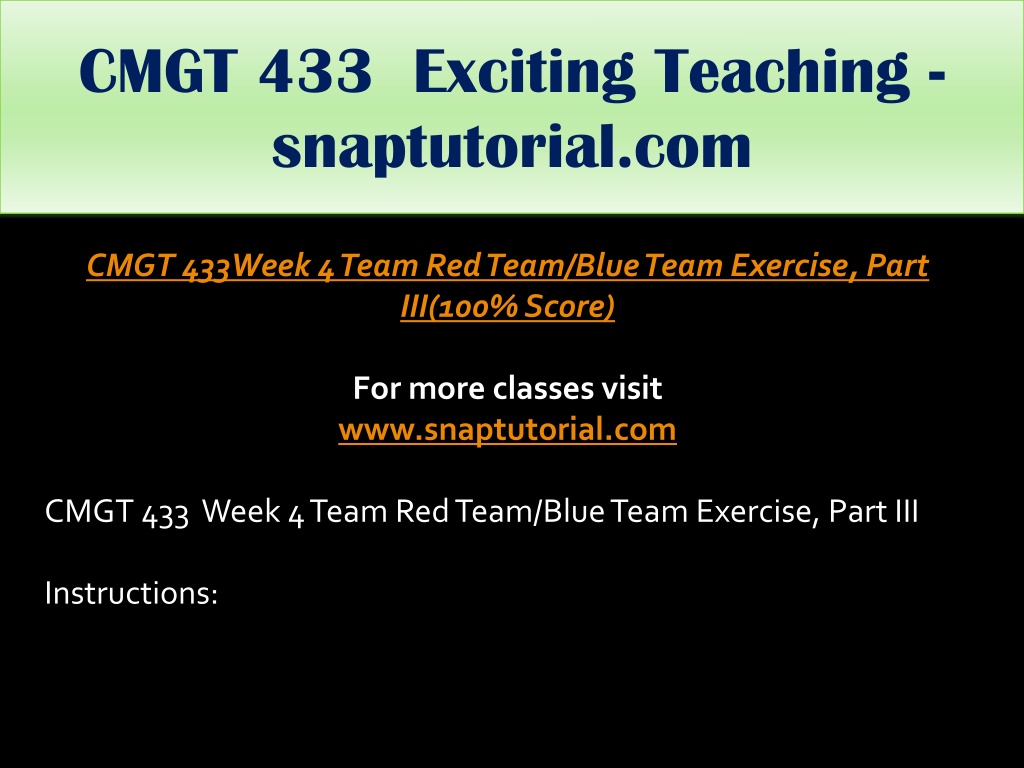 CMGT 433 Exciting Teaching - snaptutorial.com

CMGT 433Week 4 Team Red Team/Blue Team Exercise, Part III(100% Score)

For more classes visit
www.snaptutorial.com

CMGT 433 Week 4 Team Red Team/Blue Team Exercise, Part III

Instructions: